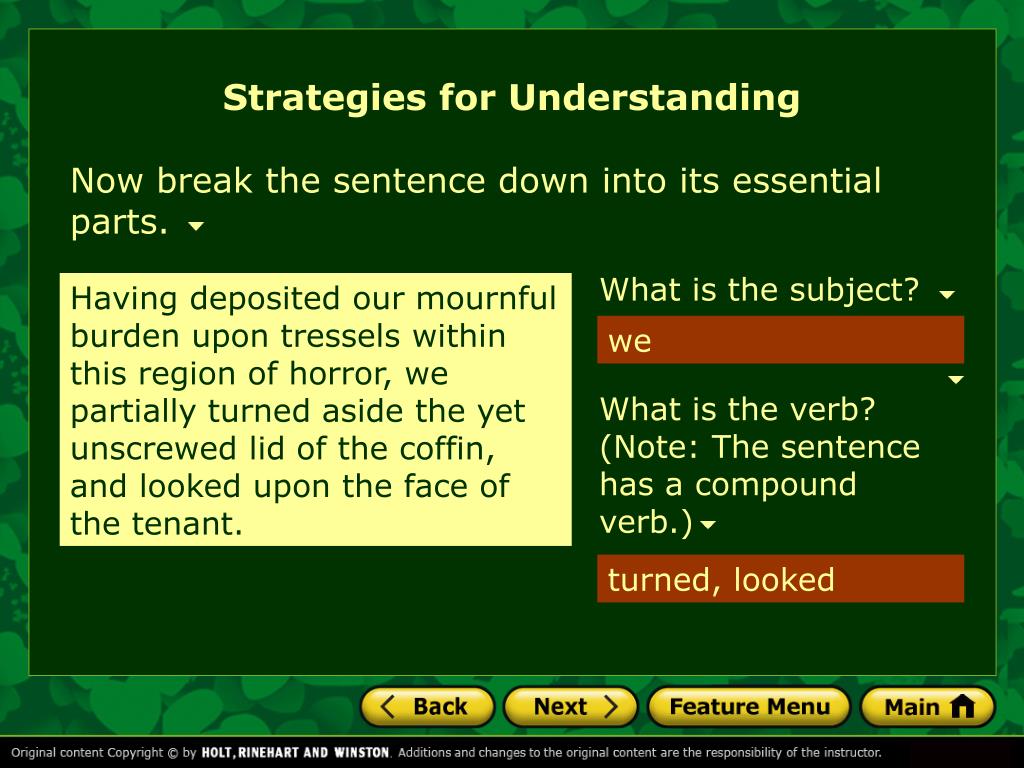 Strategies for Understanding

Now break the sentence down into its essential parts.

Having deposited our mournful burden upon tressels within this region of horror, we partially turned aside the yet unscrewed lid of the coffin, and looked upon the face of the tenant.

What is the subject?

we

What is the verb? (Note: The sentence has a compound verb.)

turned, looked

Back

Next

Feature Menu

Main

Original content Copyright © by HOLT, RINEHART AND WINSTON. Additions and changes to the original content are the responsibility of the instructor.